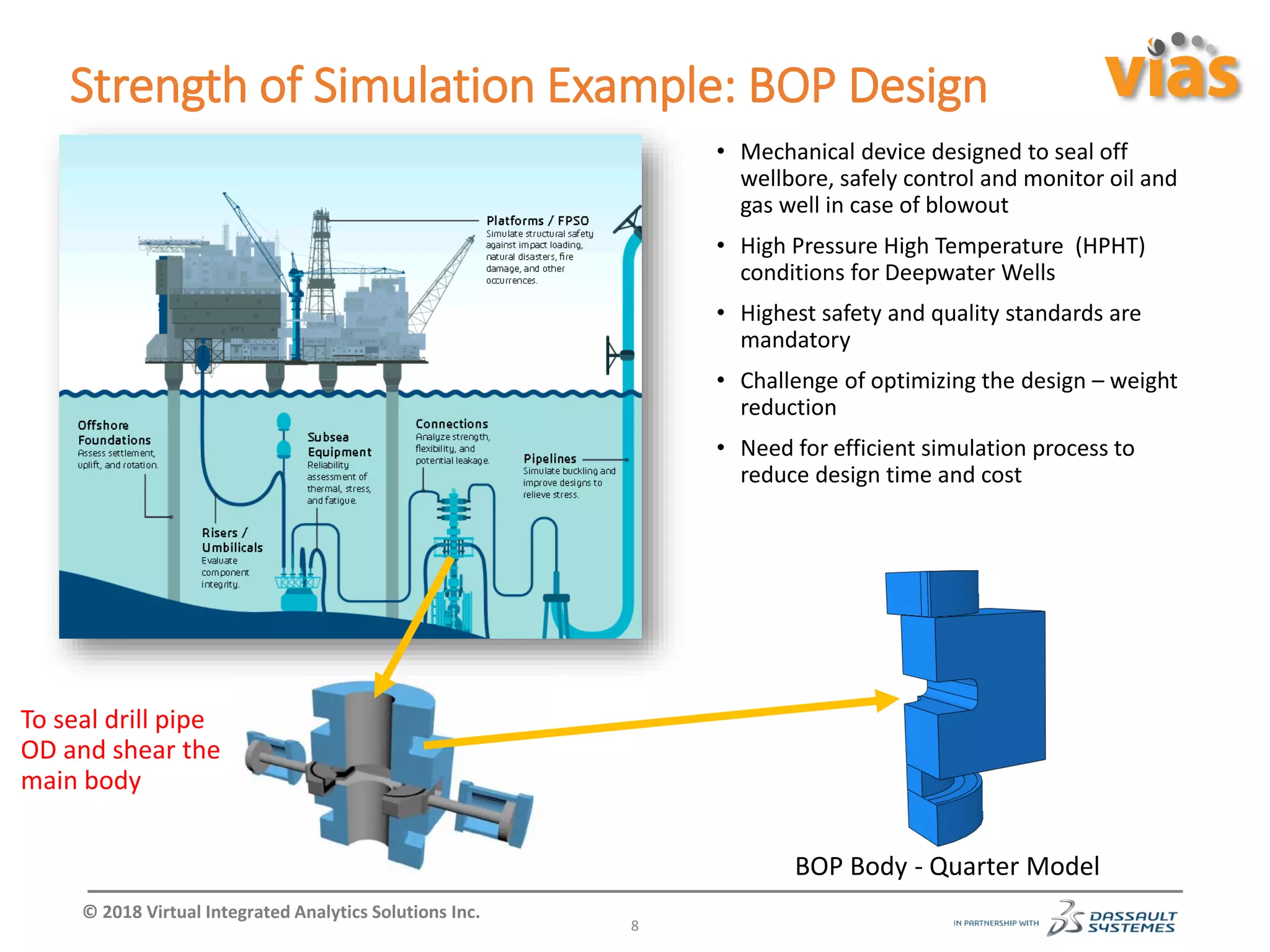 Strength of Simulation Example: BOP Design

vias

Platforms / FPSO
Simulate structural safety against impact loading, natural disasters, fire damage, and other occurrences.

Offshore Foundations
Assess settlement, uplift, and rotation.

Subsea Equipment
Reliability assessment of thermal, stress, and fatigue.

Connections
Analyze strength, flexibility, and potential leakage.

Pipelines
Simulate buckling and improve designs to relieve stress.

Risers / Umbilicals
Evaluate component integrity.

• Mechanical device designed to seal off wellbore, safely control and monitor oil and gas well in case of blowout

• High Pressure High Temperature (HPHT) conditions for Deepwater Wells

• Highest safety and quality standards are mandatory

• Challenge of optimizing the design – weight reduction

• Need for efficient simulation process to reduce design time and cost

To seal drill pipe OD and shear the main body

BOP Body - Quarter Model

© 2018 Virtual Integrated Analytics Solutions Inc.

8

IN PARTNERSHIP WITH DASSAULT SYSTEMES